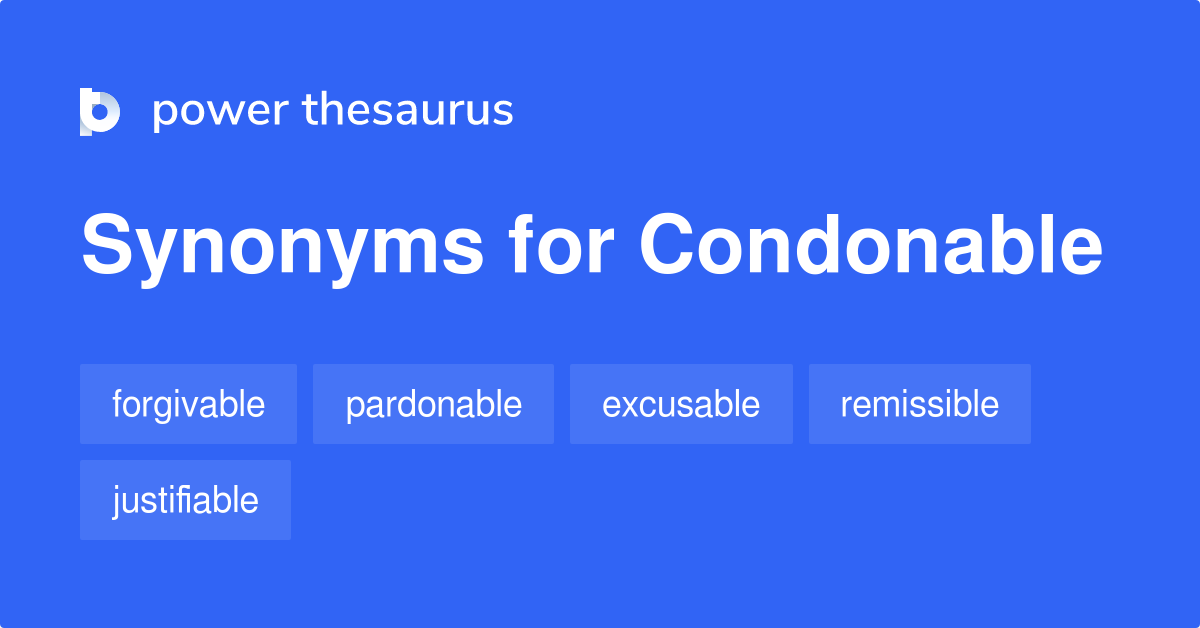 power thesaurus

Synonyms for Condonable

forgivable pardonable excusable remissible justifiable